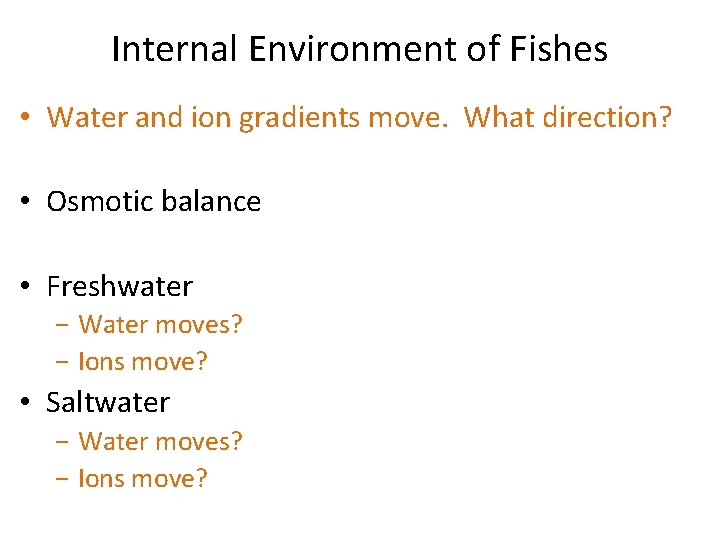 Internal Environment of Fishes

• Water and ion gradients move. What direction?

• Osmotic balance

• Freshwater
  – Water moves?
  – Ions move?
• Saltwater
  – Water moves?
  – Ions move?